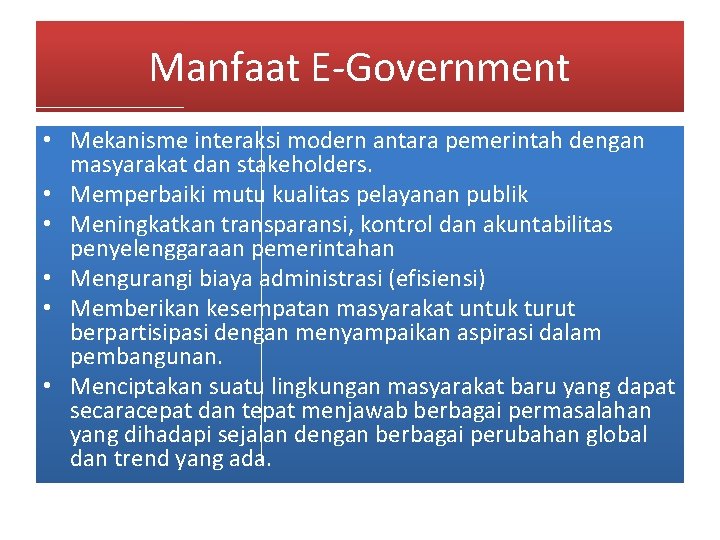 Manfaat E-Government

• Mekanisme interaksi modern antara pemerintah dengan masyarakat dan stakeholders.
• Memperbaiki mutu kualitas pelayanan publik
• Meningkatkan transparansi, kontrol dan akuntabilitas penyelenggaraan pemerintahan
• Mengurangi biaya administrasi (efisiensi)
• Memberikan kesempatan masyarakat untuk turut berpartisipasi dengan menyampaikan aspirasi dalam pembangunan.
• Menciptakan suatu lingkungan masyarakat baru yang dapat secaracepat dan tepat menjawab berbagai permasalahan yang dihadapi sejalan dengan berbagai perubahan global dan trend yang ada.